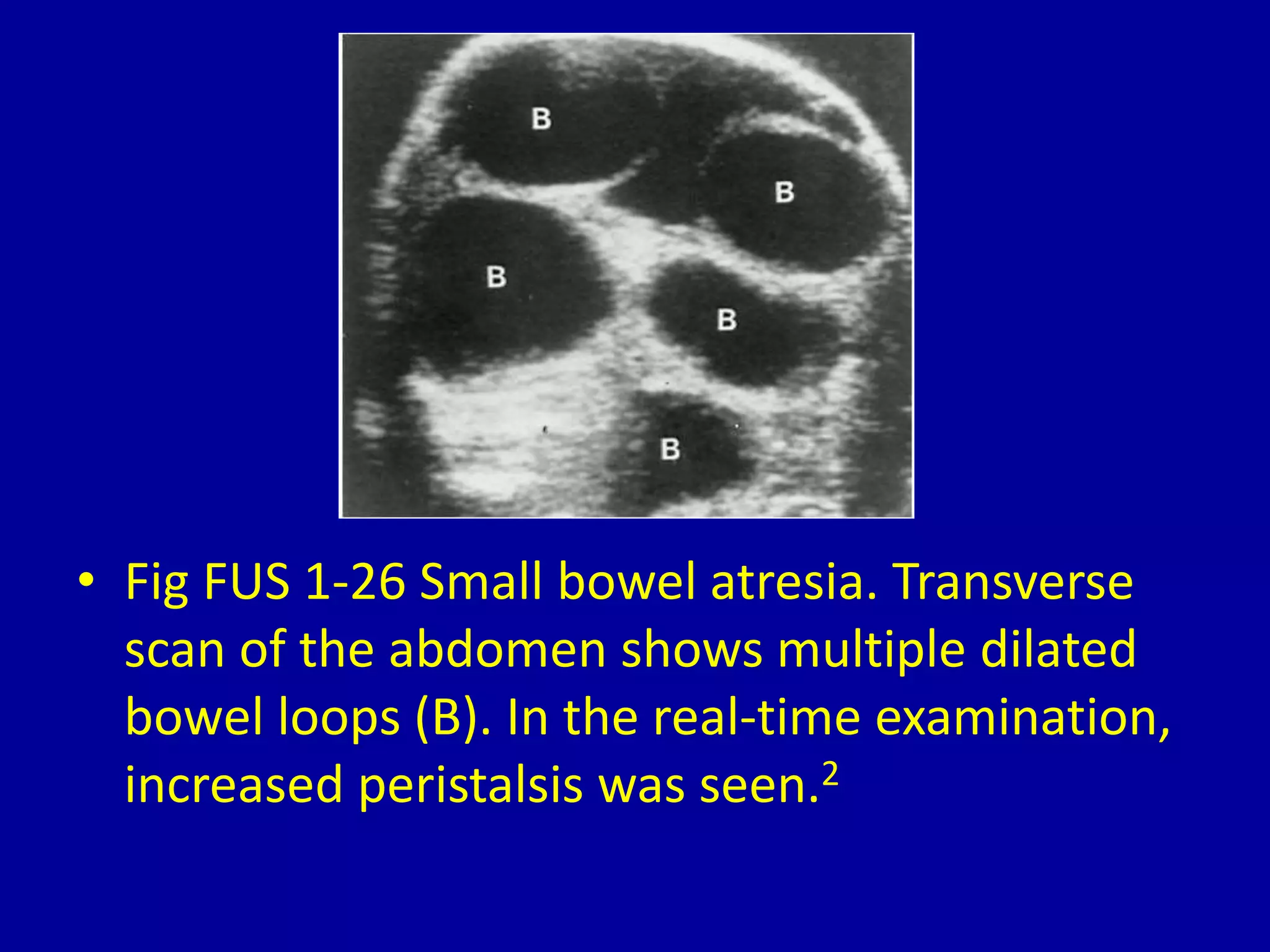 B

B

B

B

B

• Fig FUS 1-26 Small bowel atresia. Transverse scan of the abdomen shows multiple dilated bowel loops (B). In the real-time examination, increased peristalsis was seen.$^2$